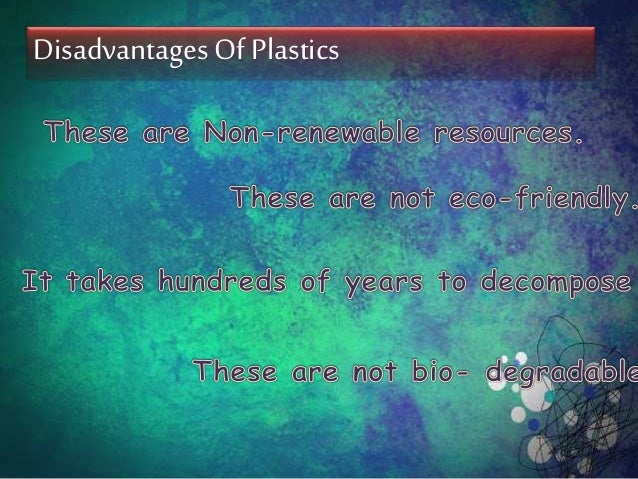 Disadvantages Of Plastics

These are Non-renewable resources.

These are not eco-friendly.

It takes hundreds of years to decompose

These are not bio- degradable